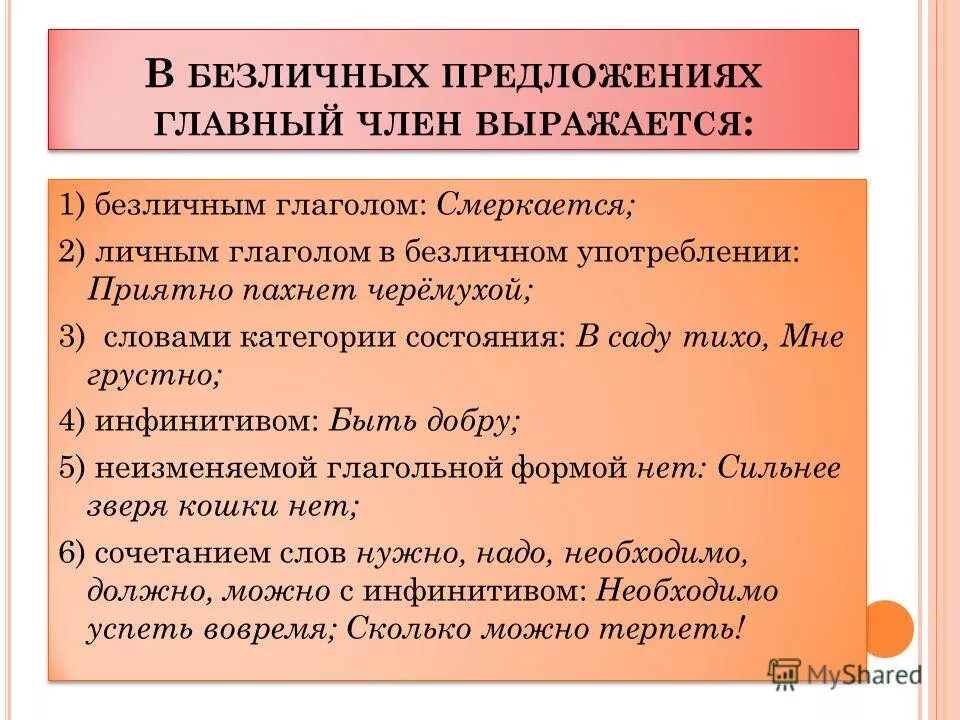 В БЕЗЛИЧНЫХ ПРЕДЛОЖЕНИЯХ ГЛАВНЫЙ ЧЛЕН ВЫРАЖАЕТСЯ:

1) безличным глаголом: Смеркается;

2) личным глаголом в безличном употреблении: Приятно пахнет черёмухой;

3) словами категории состояния: В саду тихо, Мне грустно;

4) инфинитивом: Быть добру;

5) неизменяемой глагольной формой нет: Сильнее зверя кошки нет;

6) сочетанием слов нужно, надо, необходимо, должно, можно с инфинитивом: Необходимо успеть вовремя; Сколько можно терпеть!

MyShared